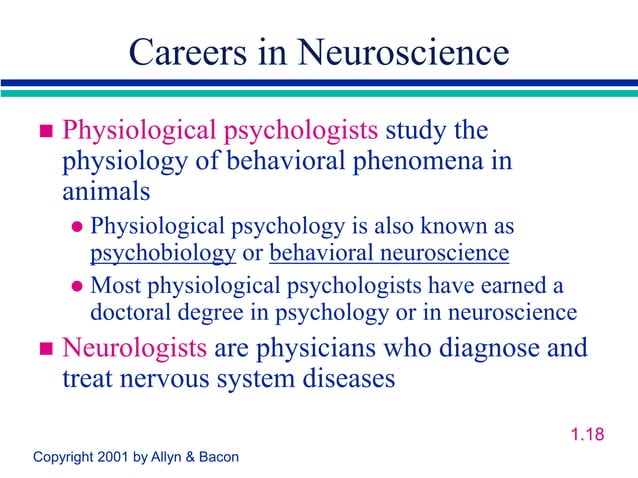 Careers in Neuroscience

Physiological psychologists study the physiology of behavioral phenomena in animals

Physiological psychology is also known as psychobiology or behavioral neuroscience

Most physiological psychologists have earned a doctoral degree in psychology or in neuroscience

Neurologists are physicians who diagnose and treat nervous system diseases

1.18

Copyright 2001 by Allyn & Bacon